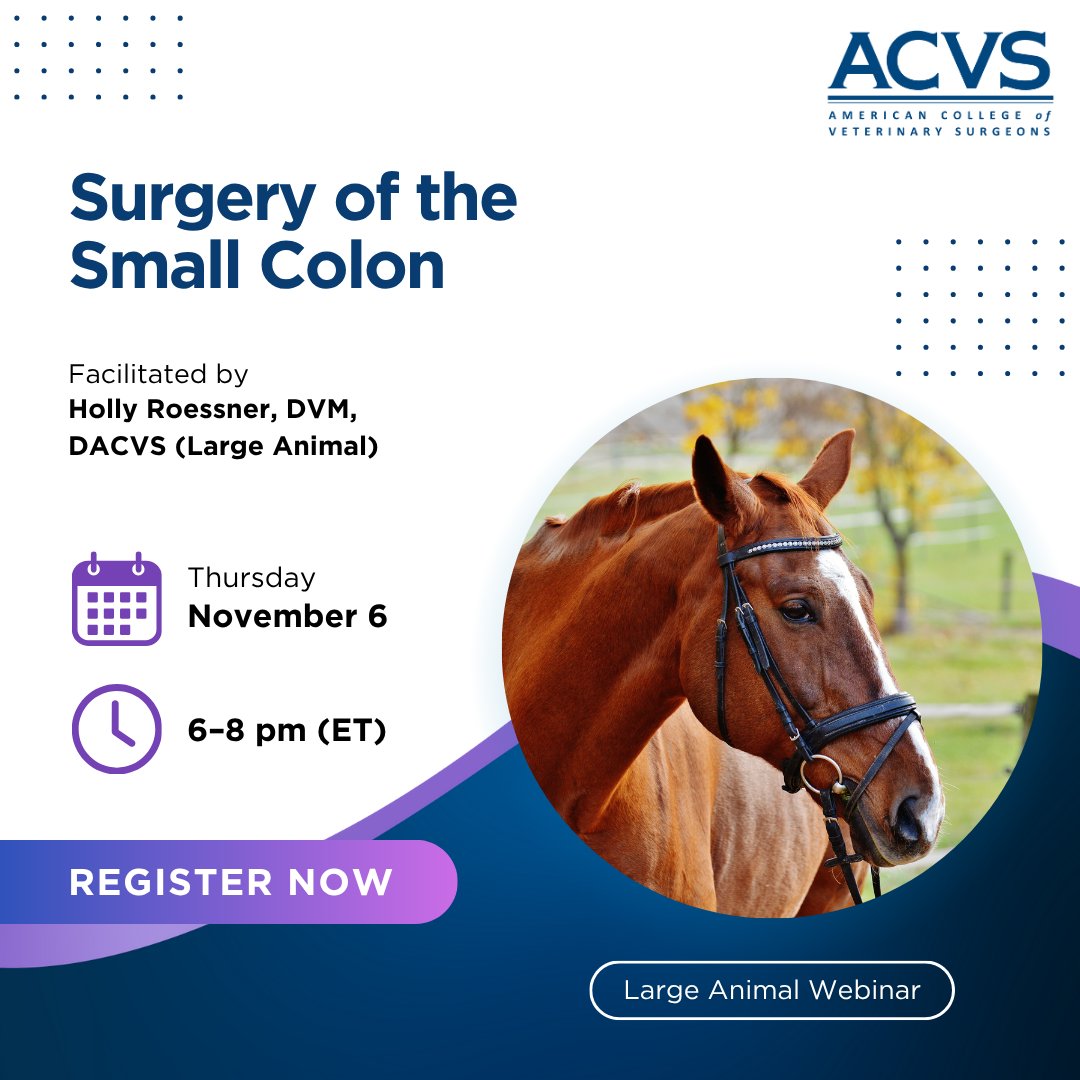 ACVS
AMERICAN COLLEGE of VETERINARY SURGEONS

Surgery of the Small Colon

Facilitated by
Holly Roessner, DVM, DACVS (Large Animal)

Thursday
November 6

6–8 pm (ET)

REGISTER NOW

Large Animal Webinar